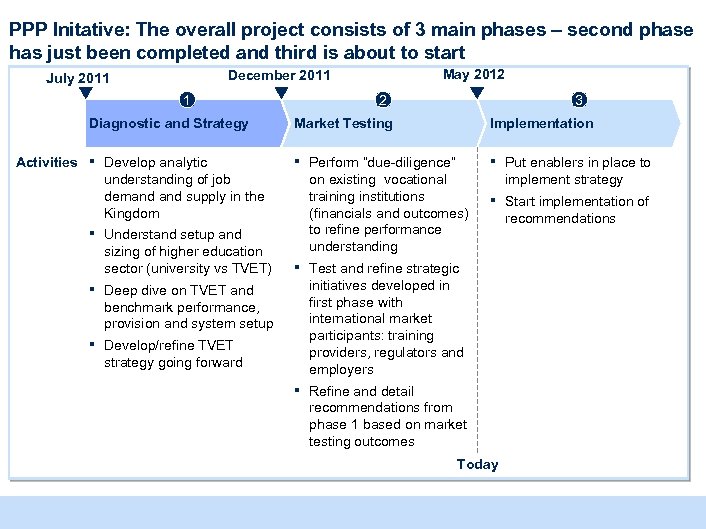 PPP Initative: The overall project consists of 3 main phases – second phase has just been completed and third is about to start

July 2011

December 2011

May 2012

1

Diagnostic and Strategy

2

Market Testing

3

Implementation

Activities

▪ Develop analytic understanding of job demand and supply in the Kingdom
▪ Understand setup and sizing of higher education sector (university vs TVET)
▪ Deep dive on TVET and benchmark performance, provision and system setup
▪ Develop/refine TVET strategy going forward

▪ Perform "due-diligence" on existing vocational training institutions (financials and outcomes) to refine performance understanding
▪ Test and refine strategic initiatives developed in first phase with international market participants: training providers, regulators and employers
▪ Refine and detail recommendations from phase 1 based on market testing outcomes

▪ Put enablers in place to implement strategy
▪ Start implementation of recommendations

Today